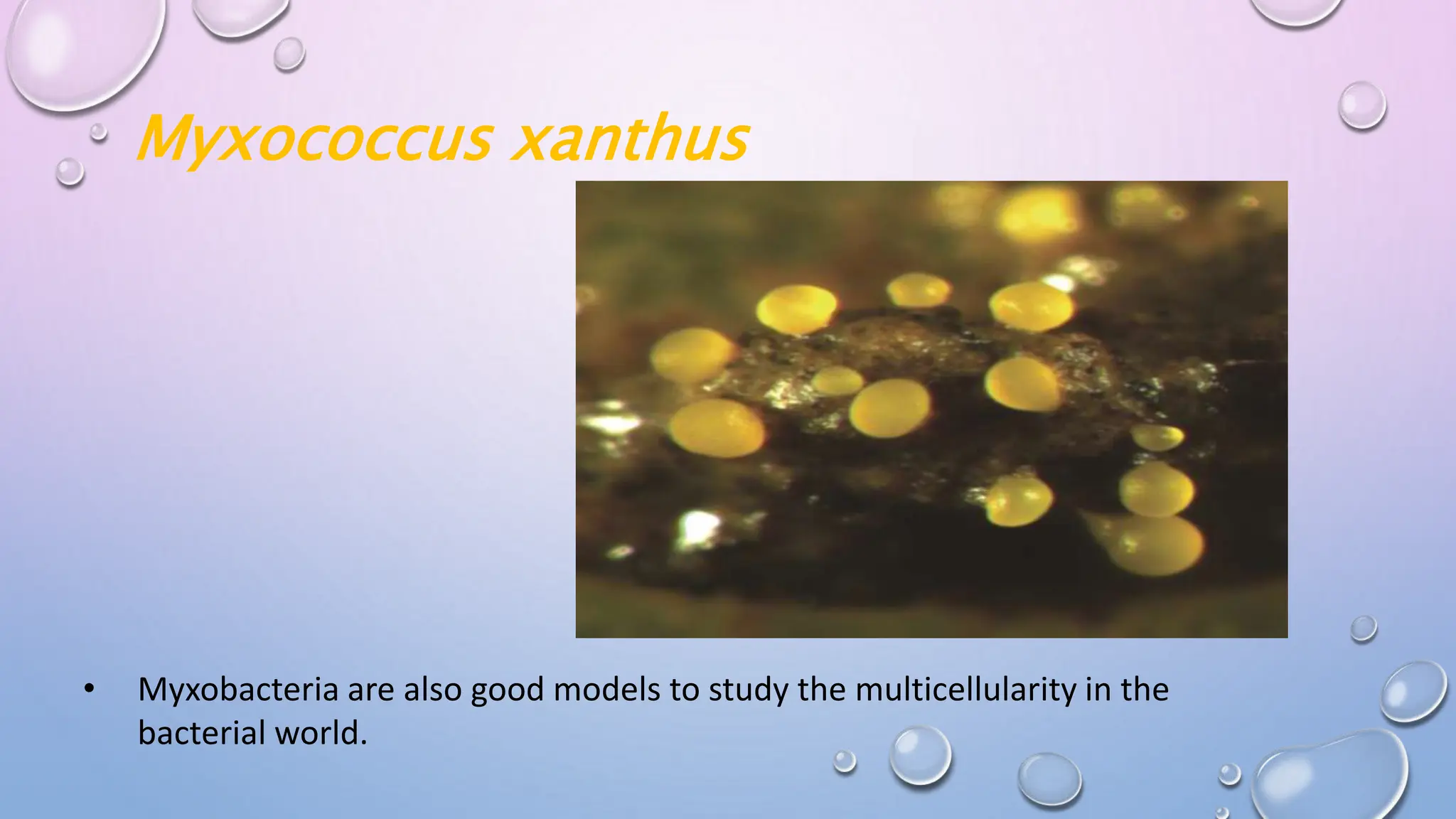 Myxococcus xanthus

• Myxobacteria are also good models to study the multicellularity in the bacterial world.